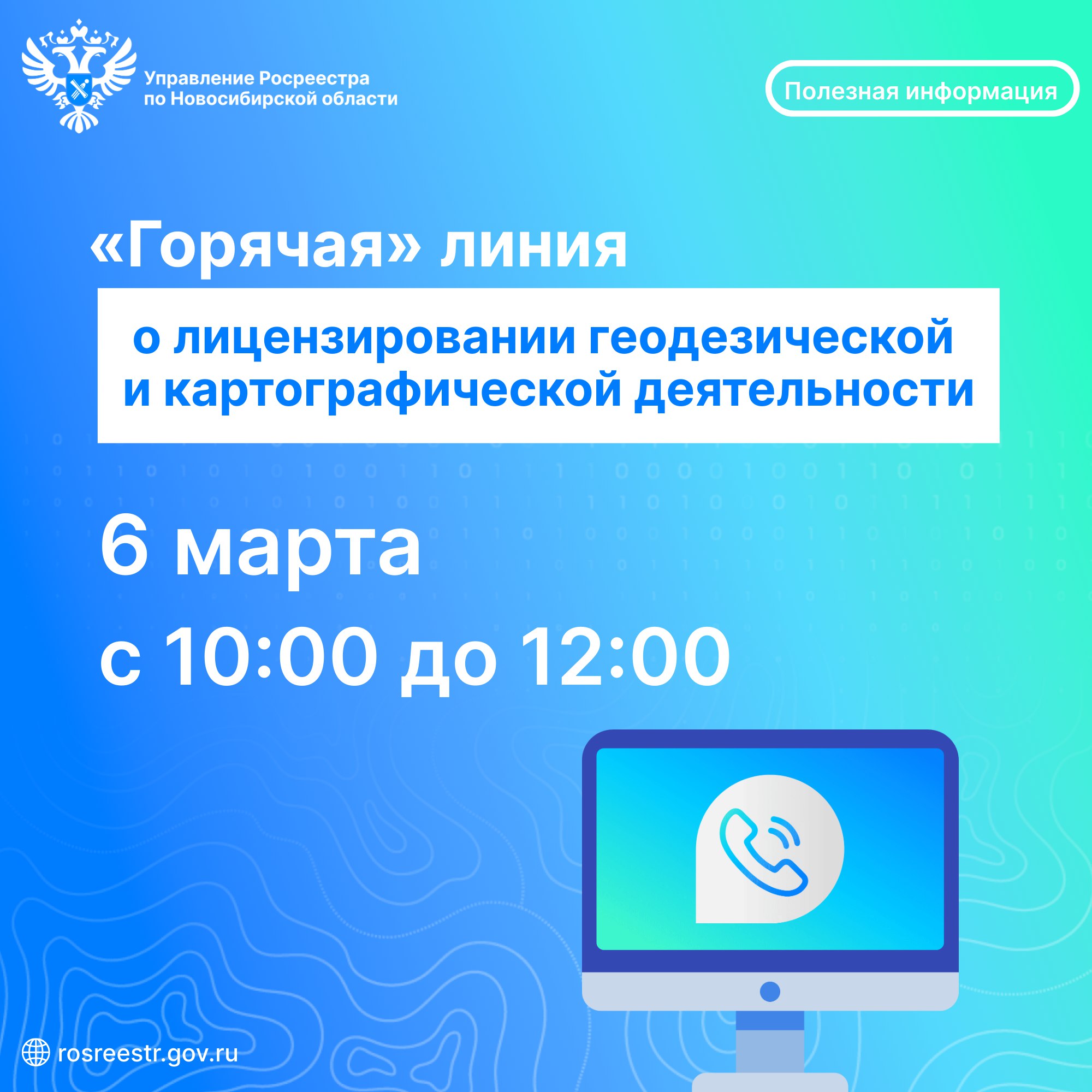 Управление Росреестра по Новосибирской области

Полезная информация

«Горячая» линия

о лицензировании геодезической и картографической деятельности

6 марта

с 10:00 до 12:00

rosreestr.gov.ru